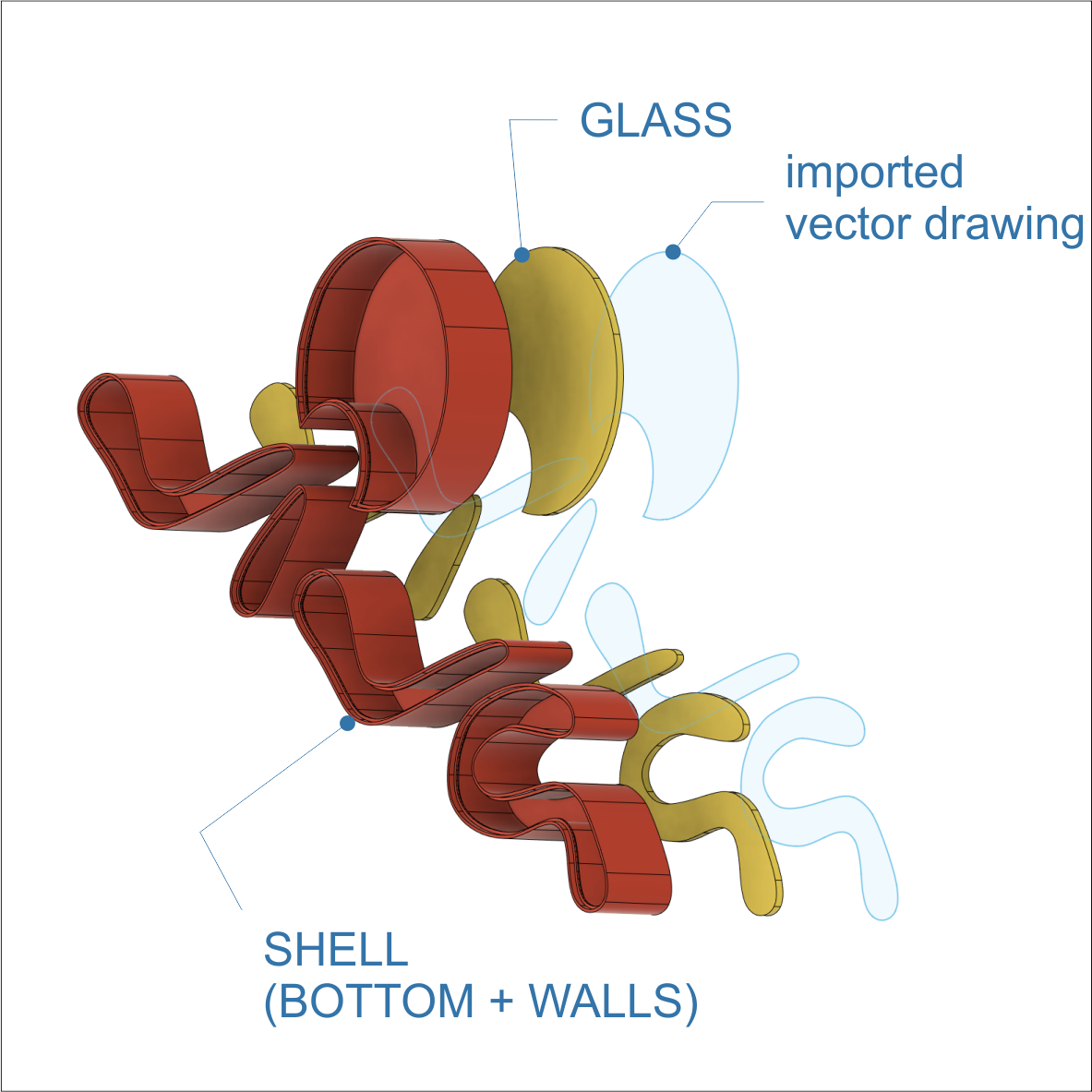 GLASS

imported vector drawing

SHELL (BOTTOM + WALLS)